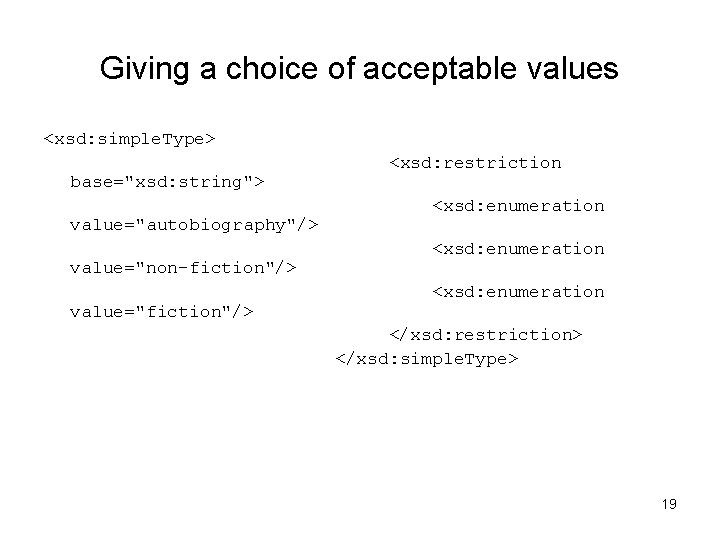 Giving a choice of acceptable values

<xsd:simpleType>

<xsd:restriction

base="xsd:string">

<xsd:enumeration

value="autobiography"/>

<xsd:enumeration

value="non-fiction"/>

<xsd:enumeration

value="fiction"/>

</xsd:restriction>

</xsd:simpleType>

19